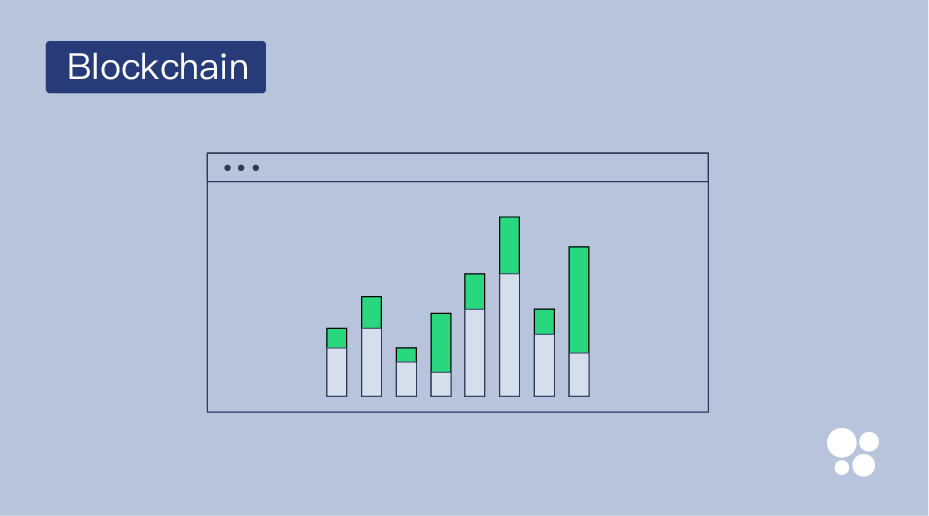 Blockchain